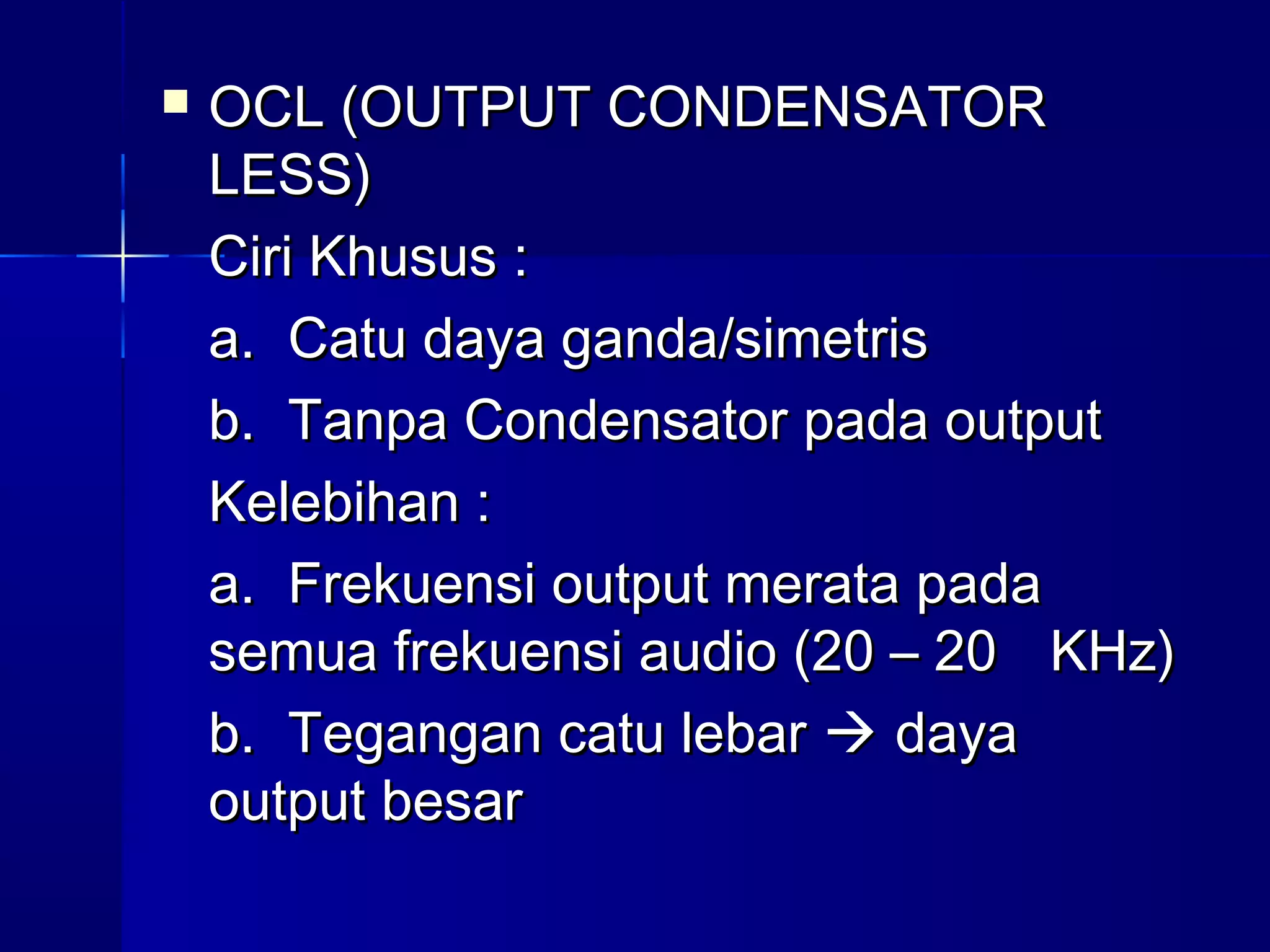 OCL (OUTPUT CONDENSATOR LESS)

Ciri Khusus :

a. Catu daya ganda/simetris

b. Tanpa Condensator pada output

Kelebihan :

a. Frekuensi output merata pada semua frekuensi audio (20 – 20 KHz)

b. Tegangan catu lebar → daya output besar